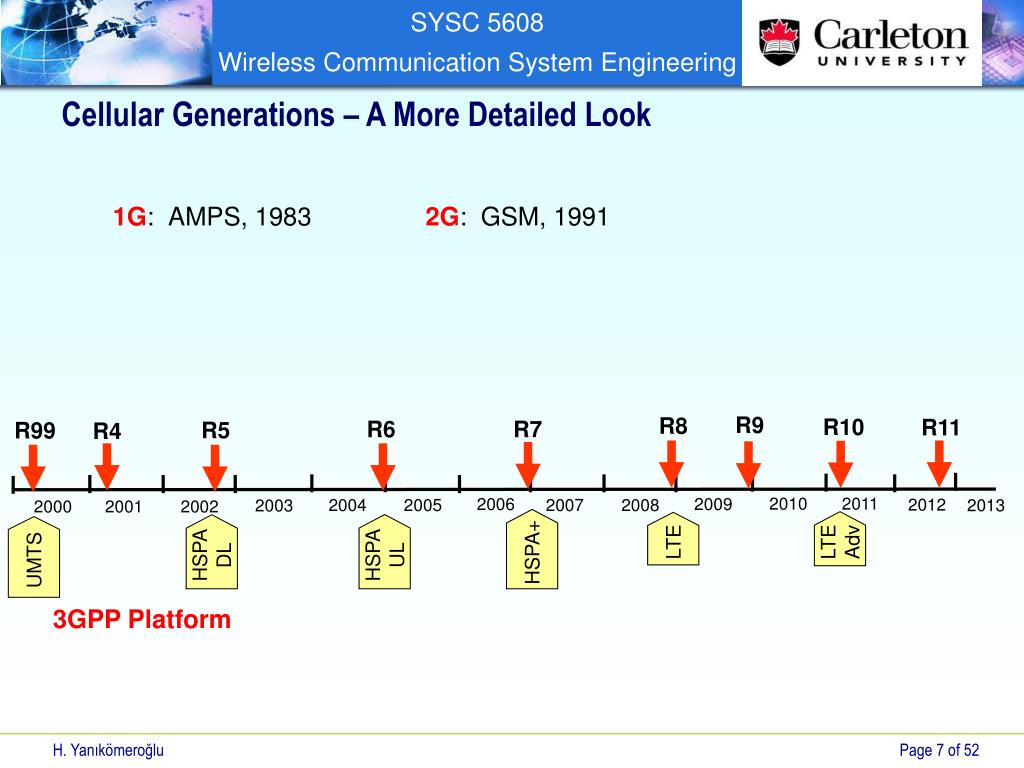 SYSC 5608

Wireless Communication System Engineering

Carleton
UNIVERSITY

Cellular Generations – A More Detailed Look

1G: AMPS, 1983

2G: GSM, 1991

R99 R4 R5 R6 R7 R8 R9 R10 R11

2000 2001 2002 2003 2004 2005 2006 2007 2008 2009 2010 2011 2012 2013

UMTS

HSPA DL

HSPA UL

HSPA+

LTE

LTE Adv

3GPP Platform

H. Yanıkömeroğlu

Page 7 of 52